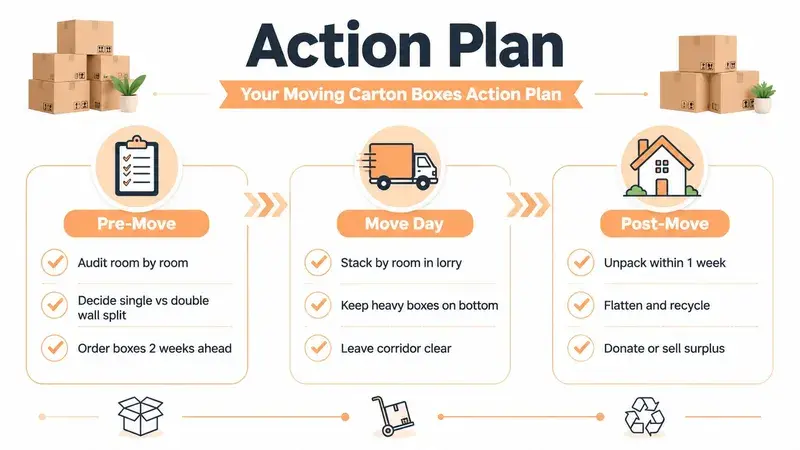 Action Plan

Your Moving Carton Boxes Action Plan

Pre-Move

Audit room by room

Decide single vs double wall split

Order boxes 2 weeks ahead

Move Day

Stack by room in lorry

Keep heavy boxes on bottom

Leave corridor clear

Post-Move

Unpack within 1 week

Flatten and recycle

Donate or sell surplus